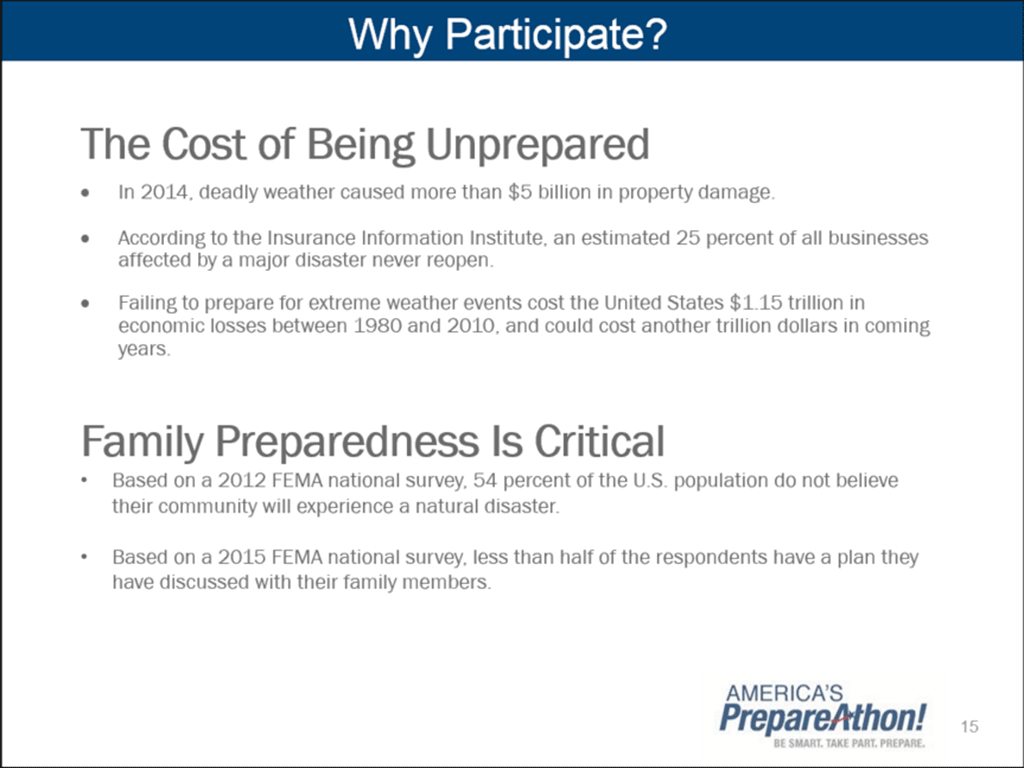 Why Participate?

The Cost of Being Unprepared

• In 2014, deadly weather caused more than \$5 billion in property damage.

• According to the Insurance Information Institute, an estimated 25 percent of all businesses affected by a major disaster never reopen.

• Failing to prepare for extreme weather events cost the United States \$1.15 trillion in economic losses between 1980 and 2010, and could cost another trillion dollars in coming years.

Family Preparedness Is Critical

• Based on a 2012 FEMA national survey, 54 percent of the U.S. population do not believe their community will experience a natural disaster.

• Based on a 2015 FEMA national survey, less than half of the respondents have a plan they have discussed with their family members.

AMERICA'S PrepareAthon! BE SMART. TAKE PART. PREPARE.

15